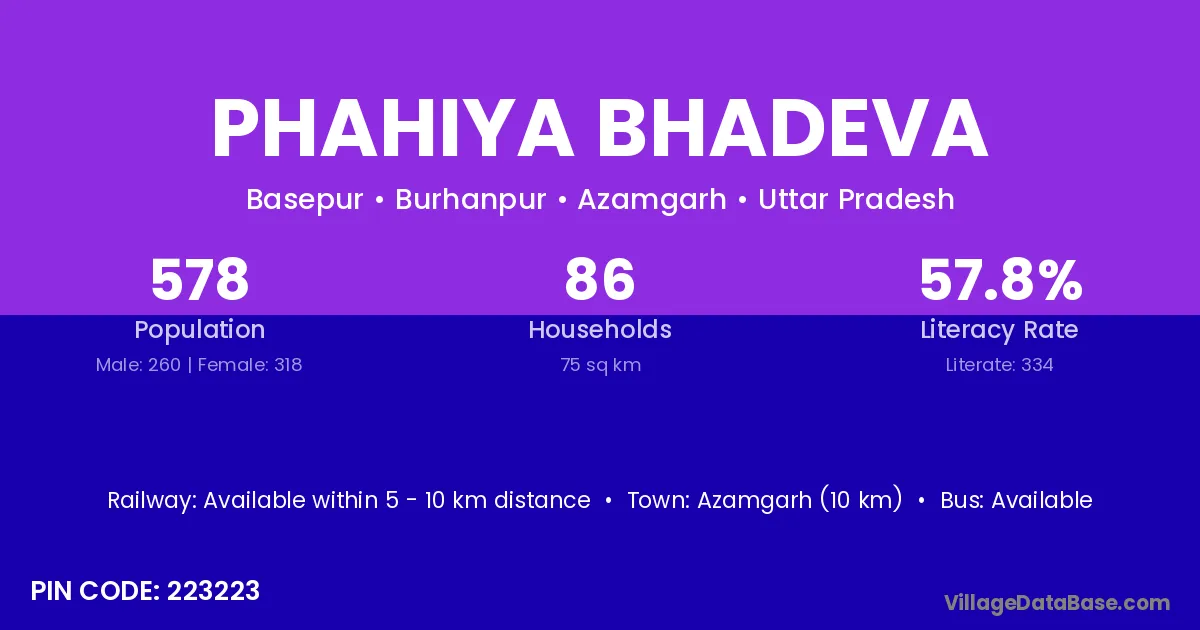 PHAHIYA BHADEVA

Basepur • Burhanpur • Azamgarh • Uttar Pradesh

578
Population
Male: 260 | Female: 318

86
Households
75 sq km

57.8%
Literacy Rate
Literate: 334

Railway: Available within 5 - 10 km distance • Town: Azamgarh (10 km) • Bus: Available

PIN CODE: 223223

VillageDataBase.com